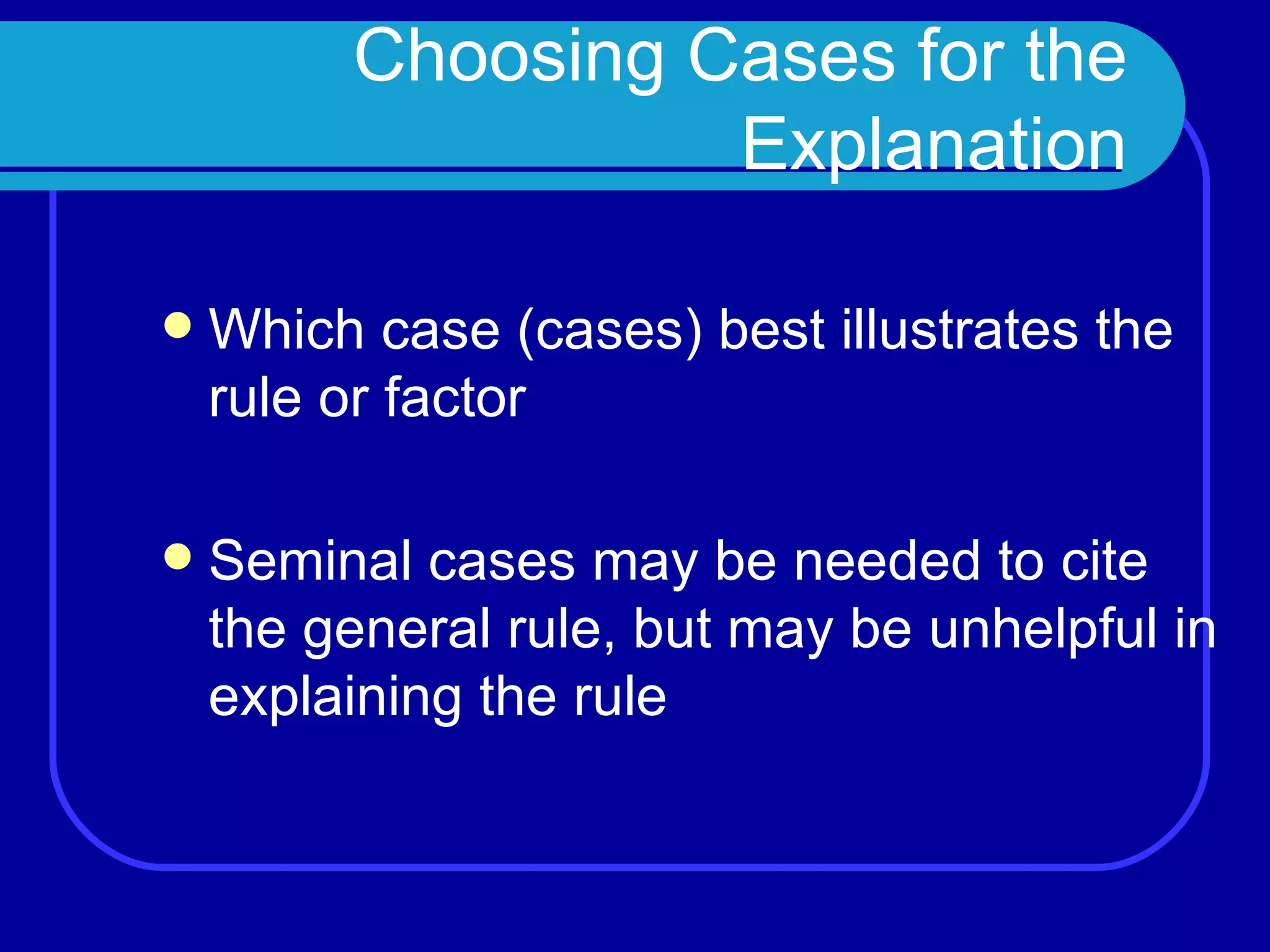 Choosing Cases for the Explanation

• Which case (cases) best illustrates the rule or factor

• Seminal cases may be needed to cite the general rule, but may be unhelpful in explaining the rule